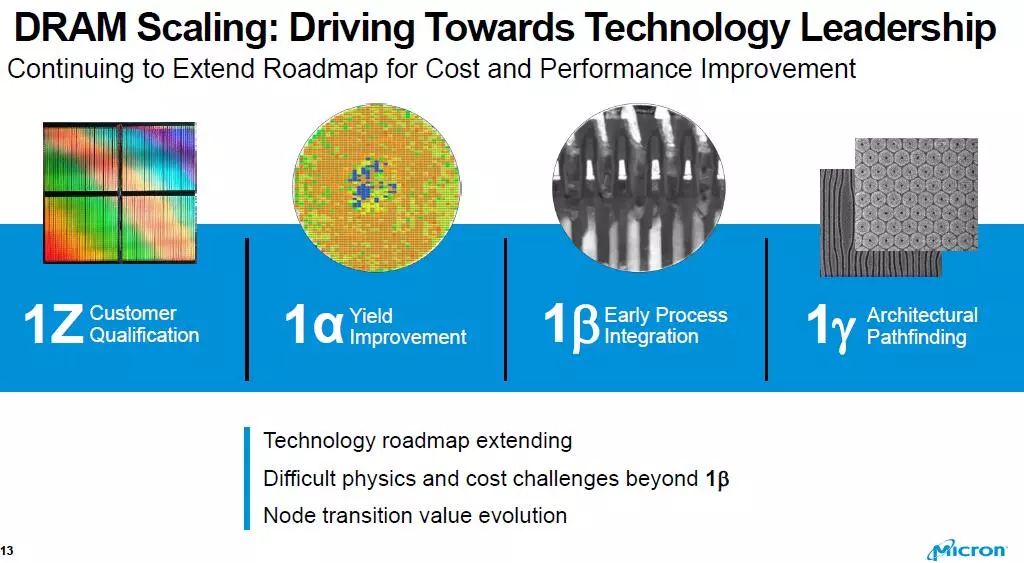 DRAM Scaling: Driving Towards Technology Leadership

Continuing to Extend Roadmap for Cost and Performance Improvement

1Z Customer Qualification

1α Yield Improvement

1β Early Process Integration

1γ Architectural Pathfinding

Technology roadmap extending

Difficult physics and cost challenges beyond 1β

Node transition value evolution

13

Micron